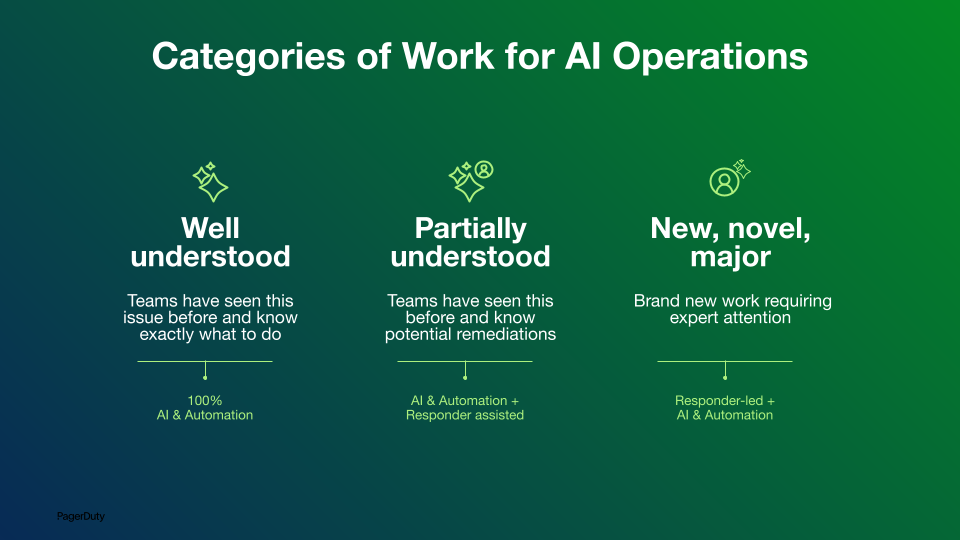 Categories of Work for AI Operations

Well understood

Teams have seen this issue before and know exactly what to do

100%
AI & Automation

Partially understood

Teams have seen this before and know potential remediations

AI & Automation +
Responder assisted

New, novel, major

Brand new work requiring expert attention

Responder-led +
AI & Automation

PagerDuty